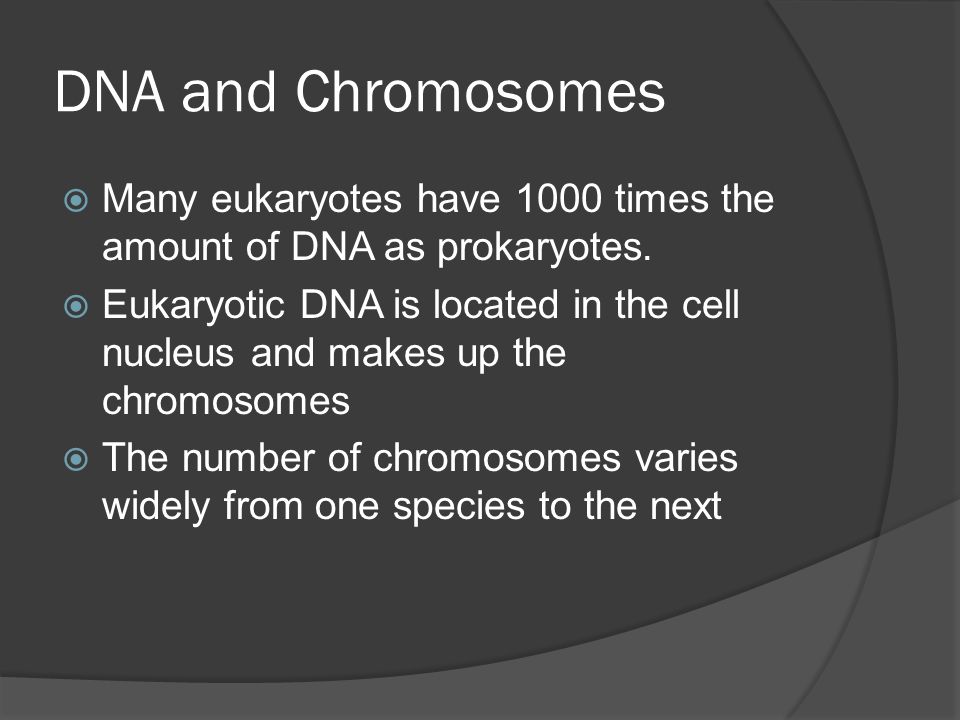 DNA and Chromosomes

Many eukaryotes have 1000 times the amount of DNA as prokaryotes.

Eukaryotic DNA is located in the cell nucleus and makes up the chromosomes

The number of chromosomes varies widely from one species to the next